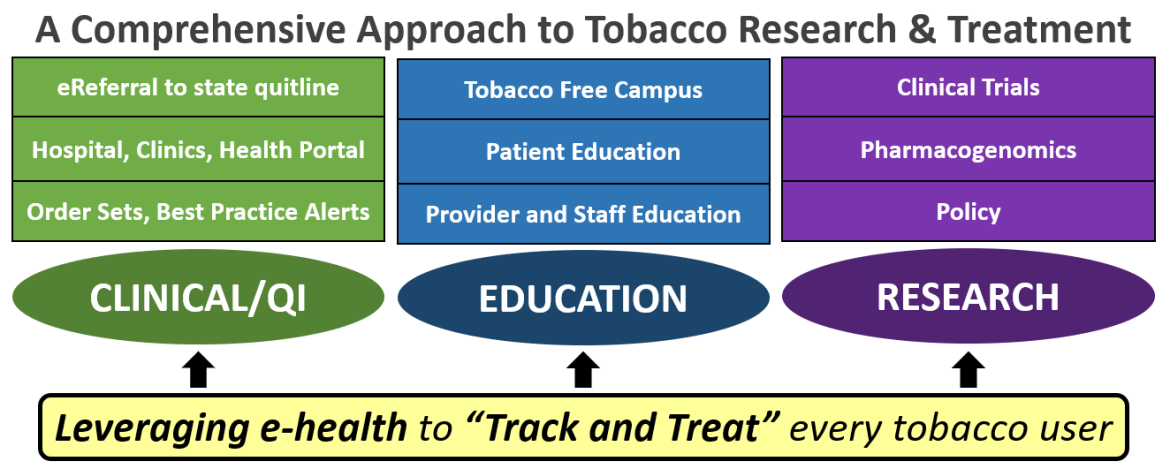 A Comprehensive Approach to Tobacco Research & Treatment

eReferral to state quitline

Hospital, Clinics, Health Portal

Order Sets, Best Practice Alerts

CLINICAL/QI

Tobacco Free Campus

Patient Education

Provider and Staff Education

EDUCATION

Clinical Trials

Pharmacogenomics

Policy

RESEARCH

Leveraging e-health to "Track and Treat" every tobacco user